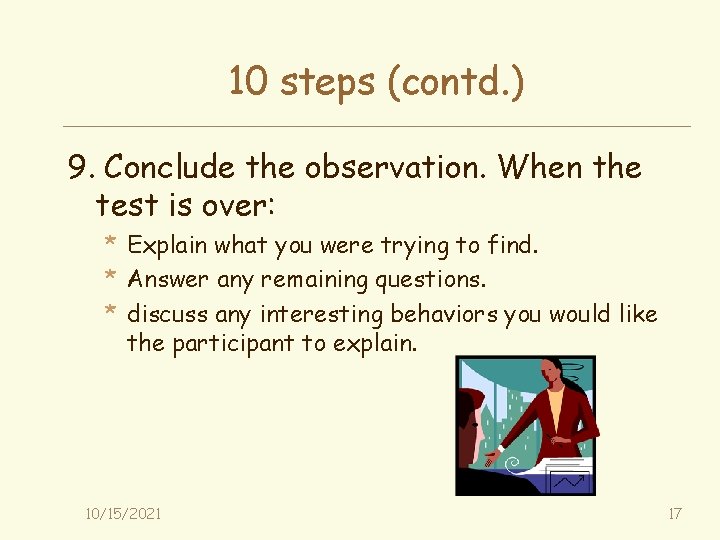 10 steps (contd.)

9. Conclude the observation. When the test is over:

* Explain what you were trying to find.
* Answer any remaining questions.
* discuss any interesting behaviors you would like the participant to explain.

10/15/2021

17